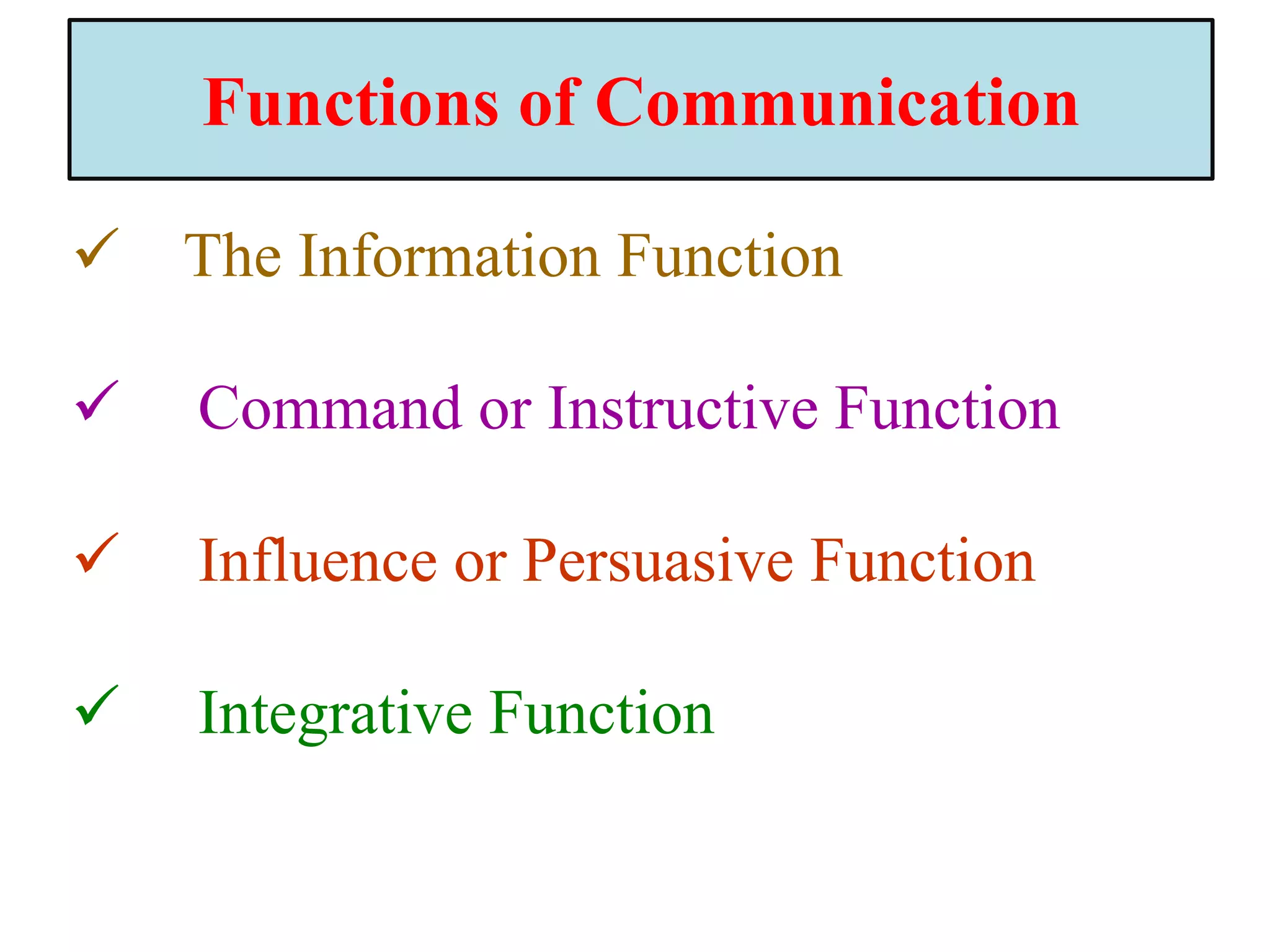 Functions of Communication

✓ The Information Function

✓ Command or Instructive Function

✓ Influence or Persuasive Function

✓ Integrative Function